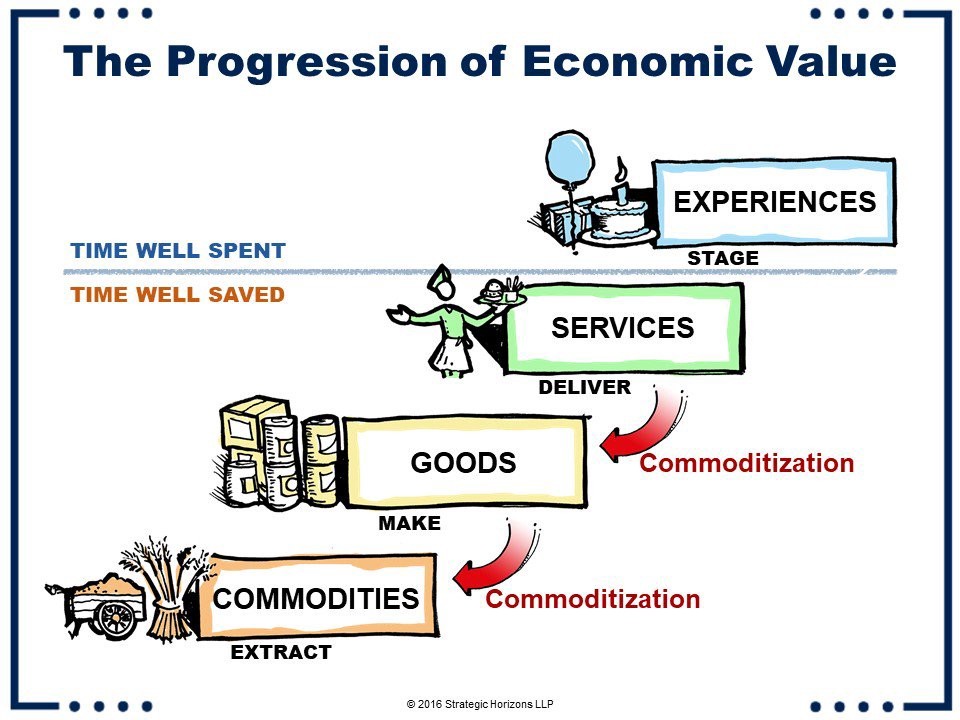 The Progression of Economic Value

EXPERIENCES

STAGE

TIME WELL SPENT

TIME WELL SAVED

SERVICES

DELIVER

GOODS

Commoditization

MAKE

COMMODITIES

Commoditization

EXTRACT

© 2016 Strategic Horizons LLP